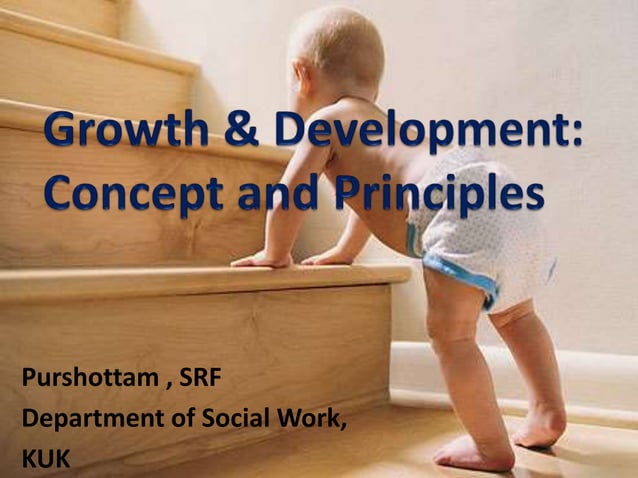 Growth & Development: Concept and Principles

Purshottam , SRF
Department of Social Work,
KUK